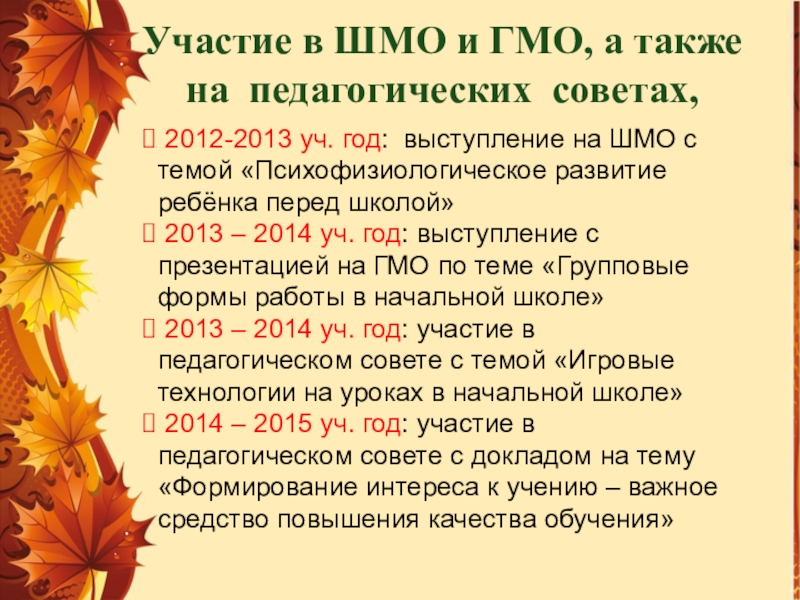 Участие в ШМО и ГМО, а также на педагогических советах,

 2012-2013 уч. год: выступление на ШМО с темой «Психофизиологическое развитие ребёнка перед школой»
 2013 – 2014 уч. год: выступление с презентацией на ГМО по теме «Групповые формы работы в начальной школе»
 2013 – 2014 уч. год: участие в педагогическом совете с темой «Игровые технологии на уроках в начальной школе»
 2014 – 2015 уч. год: участие в педагогическом совете с докладом на тему «Формирование интереса к учению – важное средство повышения качества обучения»